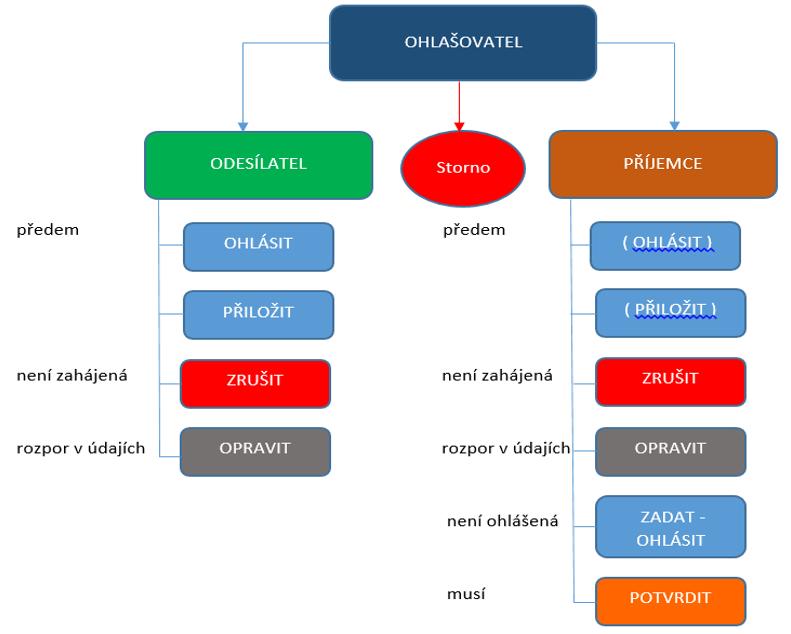 OHLAŠOVATEL

ODESÍLATEL

Storno

PŘÍJEMCE

předem

OHLÁSIT

PŘILOŽIT

není zahájená

ZRUŠIT

rozpor v údajích

OPRAVIT

předem

( OHLÁSIT )

( PŘILOŽIT )

není zahájená

ZRUŠIT

rozpor v údajích

OPRAVIT

není ohlášená

ZADAT - OHLÁSIT

musí

POTVRDIT